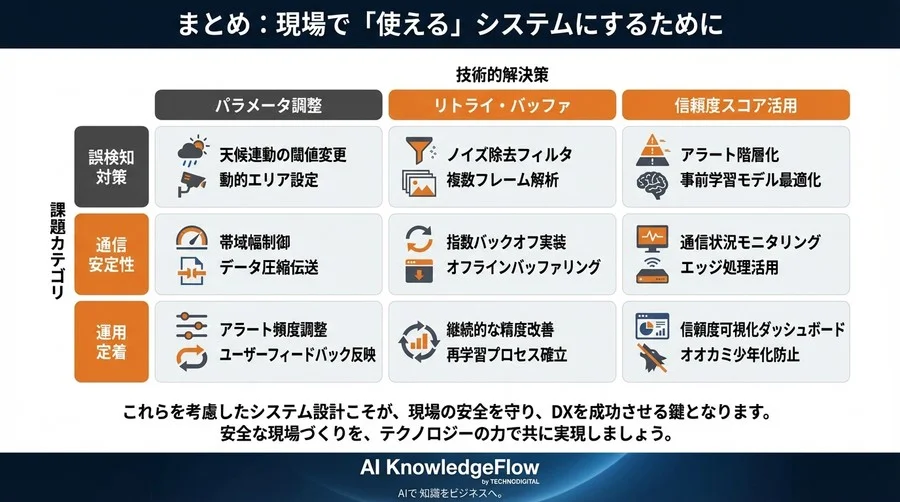 まとめ：現場で「使える」システムにするために

技術的解決策

課題カテゴリ

| | パラメータ調整 | リトライ・バッファ | 信頼度スコア活用 |
|---|---|---|---|
| 誤検知対策 | 天候連動の閾値変更 動的エリア設定 | ノイズ除去フィルタ 複数フレーム解析 | アラート階層化 事前学習モデル最適化 |
| 通信安定性 | 帯域幅制御 データ圧縮伝送 | 指数バックオフ実装 オフラインバッファリング | 通信状況モニタリング エッジ処理活用 |
| 運用定着 | アラート頻度調整 ユーザーフィードバック反映 | 継続的な精度改善 再学習プロセス確立 | 信頼度可視化ダッシュボード オオカミ少年化防止 |

これらを考慮したシステム設計こそが、現場の安全を守り、DXを成功させる鍵となります。
安全な現場づくりを、テクノロジーの力で共に実現しましょう。

AI KnowledgeFlow
by TECHNODIGITAL
AIで 知識をビジネスへ。